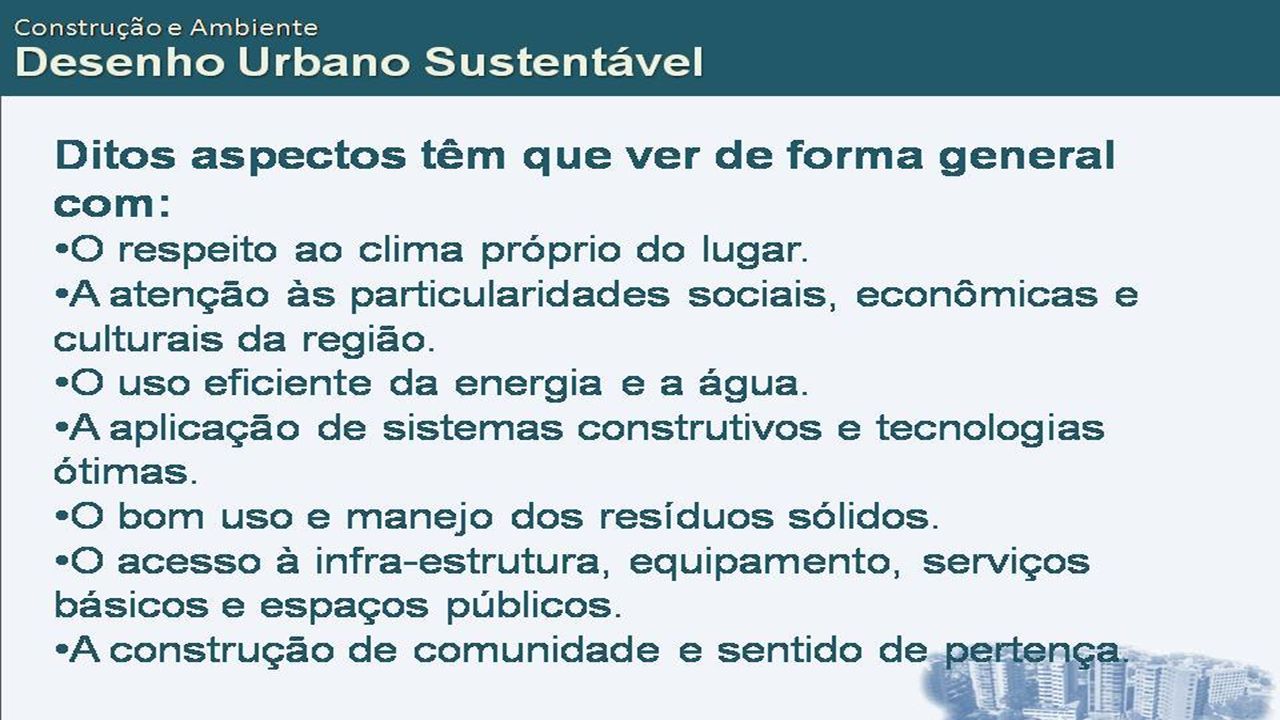 Construção e Ambiente
Desenho Urbano Sustentável

Ditos aspectos têm que ver de forma general com:
•O respeito ao clima próprio do lugar.
•A atenção às particularidades sociais, econômicas e culturais da região.
•O uso eficiente da energia e a água.
•A aplicação de sistemas construtivos e tecnologias ótimas.
•O bom uso e manejo dos resíduos sólidos.
•O acesso à infra-estrutura, equipamento, serviços básicos e espaços públicos.
•A construção de comunidade e sentido de pertença.